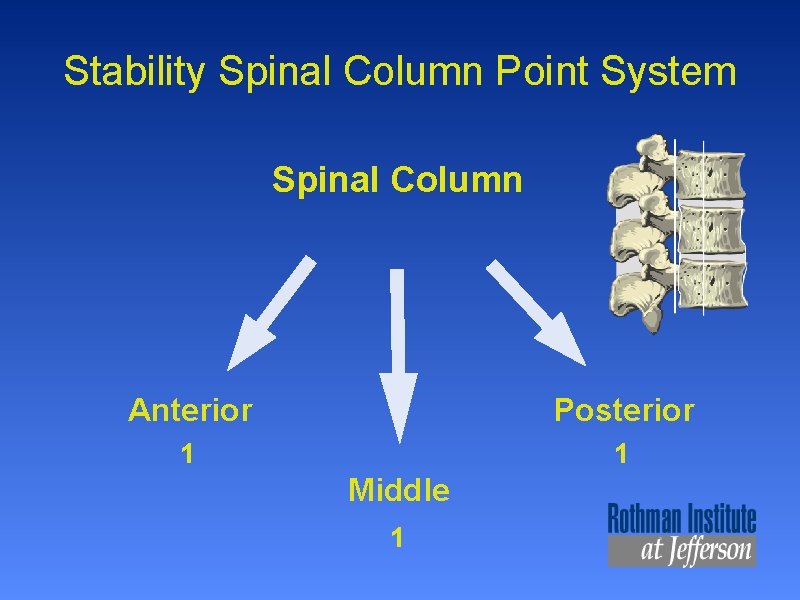 Stability Spinal Column Point System

Spinal Column

Anterior
1

Middle
1

Posterior
1

Rothman Institute
at Jefferson